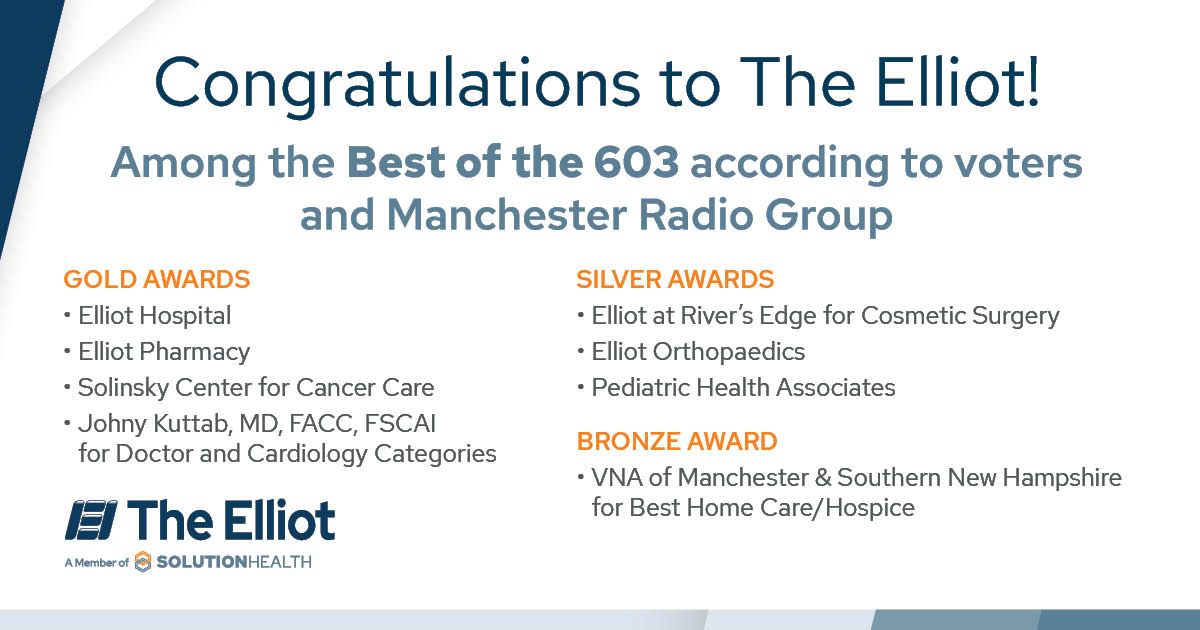 Congratulations to The Elliot!

Among the Best of the 603 according to voters and Manchester Radio Group

GOLD AWARDS
• Elliot Hospital
• Elliot Pharmacy
• Solinsky Center for Cancer Care
• Johny Kuttab, MD, FACC, FSCAI for Doctor and Cardiology Categories

The Elliot
A Member of SOLUTIONHEALTH

SILVER AWARDS
• Elliot at River's Edge for Cosmetic Surgery
• Elliot Orthopaedics
• Pediatric Health Associates

BRONZE AWARD
• VNA of Manchester & Southern New Hampshire for Best Home Care/Hospice